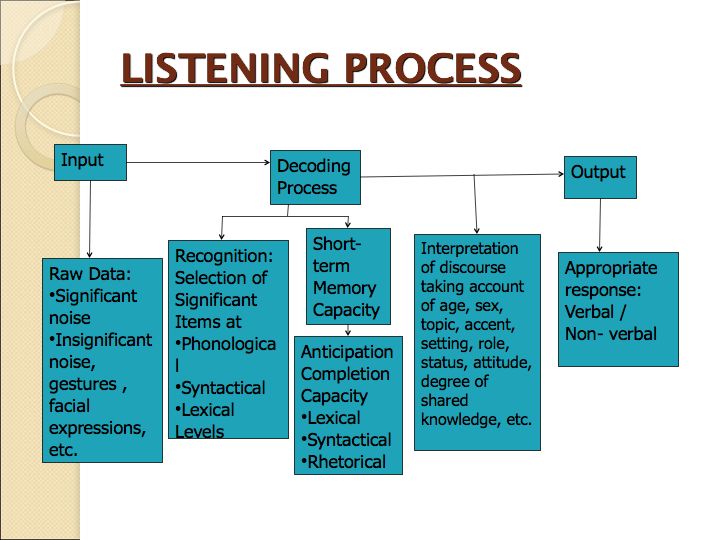 LISTENING PROCESS

Input

Decoding Process

Output

Raw Data:
•Significant noise
•Insignificant noise, gestures , facial expressions, etc.

Recognition: Selection of Significant Items at
•Phonological
•Syntactical
•Lexical Levels

Short-term Memory Capacity

Anticipation Completion Capacity
•Lexical
•Syntactical
•Rhetorical

Interpretation of discourse taking account of age, sex, topic, accent, setting, role, status, attitude, degree of shared knowledge, etc.

Appropriate response: Verbal / Non- verbal